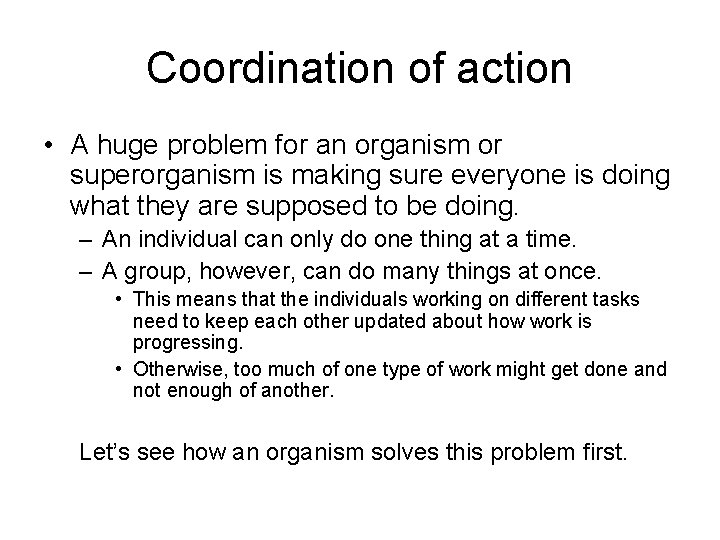 Coordination of action

• A huge problem for an organism or superorganism is making sure everyone is doing what they are supposed to be doing.
– An individual can only do one thing at a time.
– A group, however, can do many things at once.
• This means that the individuals working on different tasks need to keep each other updated about how work is progressing.
• Otherwise, too much of one type of work might get done and not enough of another.

Let's see how an organism solves this problem first.